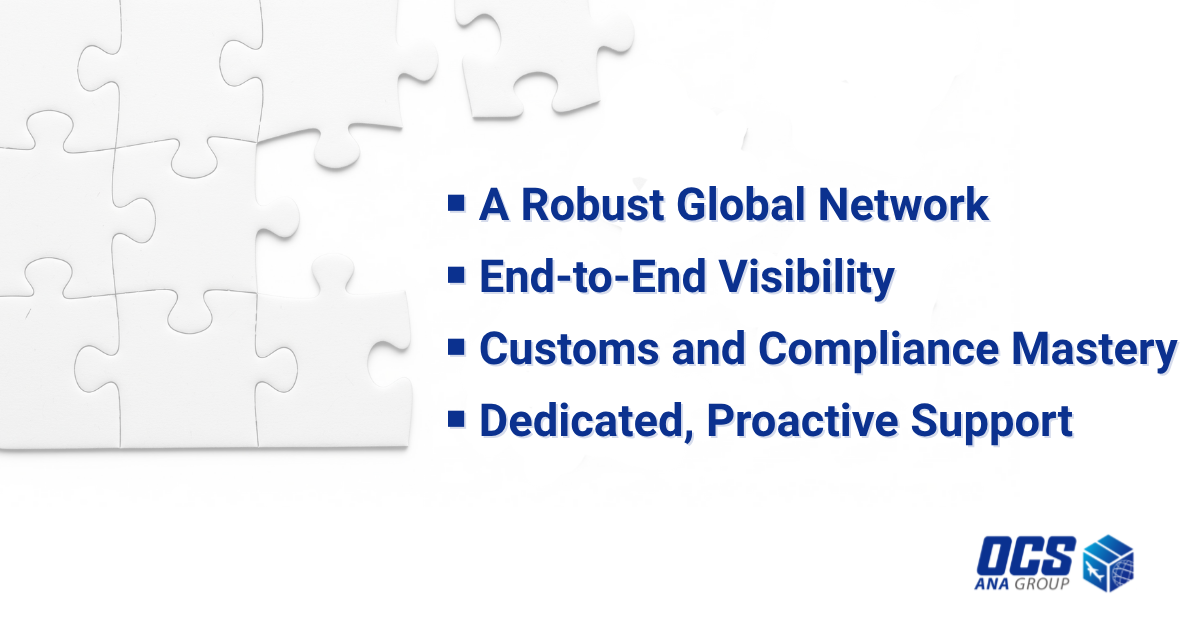 ▪ A Robust Global Network
▪ End-to-End Visibility
▪ Customs and Compliance Mastery
▪ Dedicated, Proactive Support

OCS
ANA GROUP